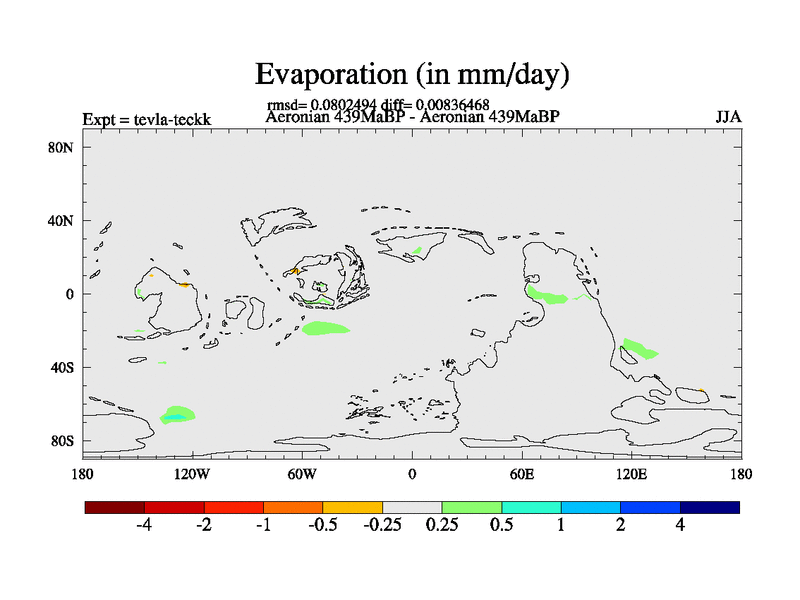 Evaporation (in mm/day)

rmsd= 0.0802494 diff= 0.00836468

Expt = tevla-teckk

Aeronian 439MaBP - Aeronian 439MaBP

JJA

80N

40N

0

40S

80S

180

120W

60W

0

60E

120E

180

-4

-2

-1

-0.5

-0.25

0.25

0.5

1

2

4